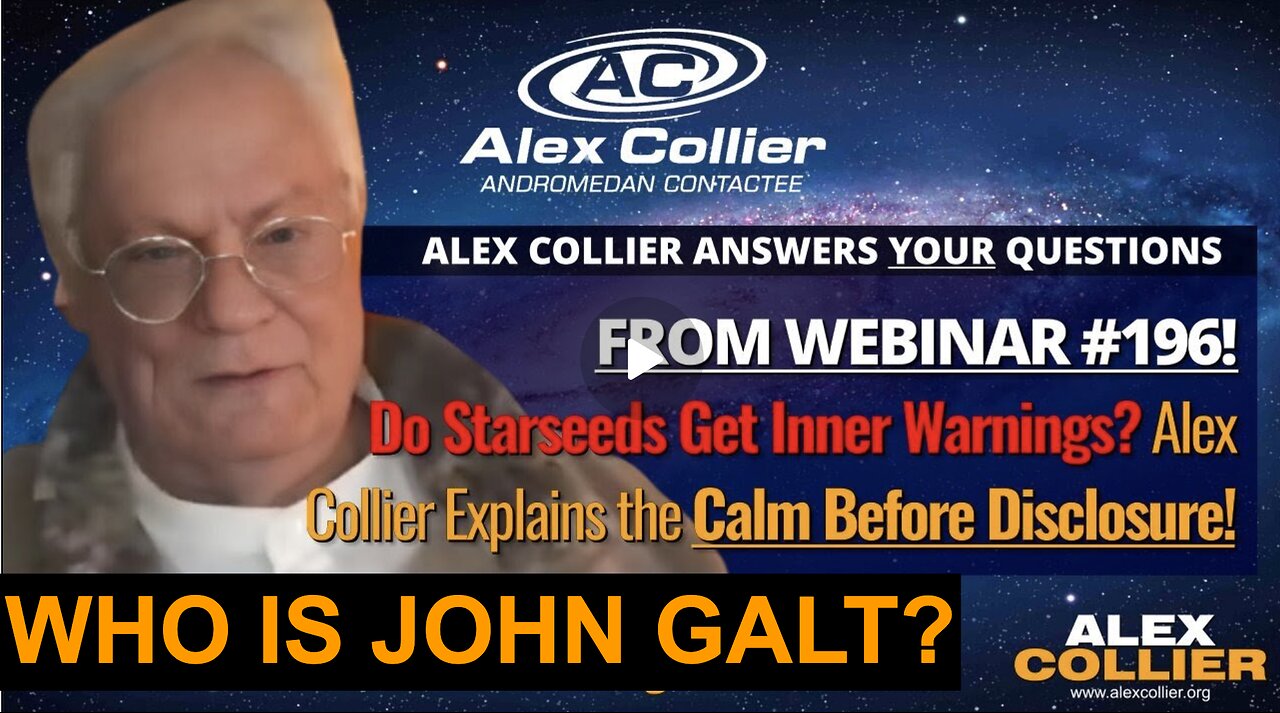 AC

Alex Collier

ANDROMEDAN CONTACTEE

ALEX COLLIER ANSWERS YOUR QUESTIONS

FROM WEBINAR #196!

Do Starseeds Get Inner Warnings? Alex Collier Explains the Calm Before Disclosure!

WHO IS JOHN GALT?

ALEX COLLIER

www.alexcollier.org